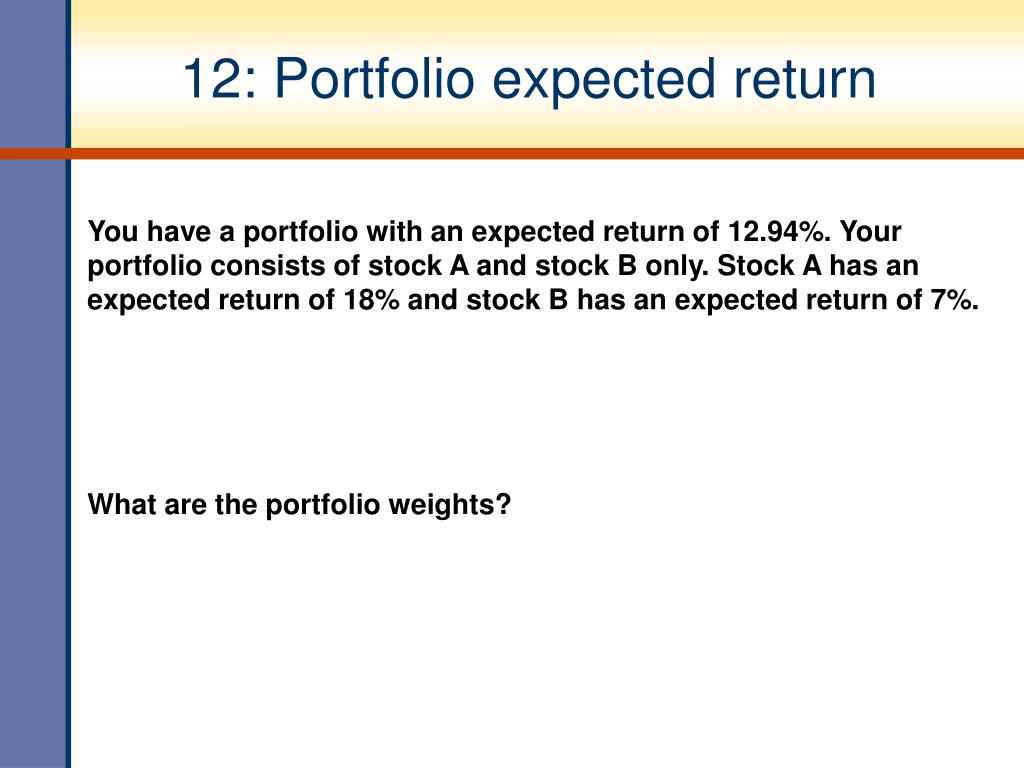 12: Portfolio expected return

You have a portfolio with an expected return of 12.94%. Your portfolio consists of stock A and stock B only. Stock A has an expected return of 18% and stock B has an expected return of 7%.

What are the portfolio weights?